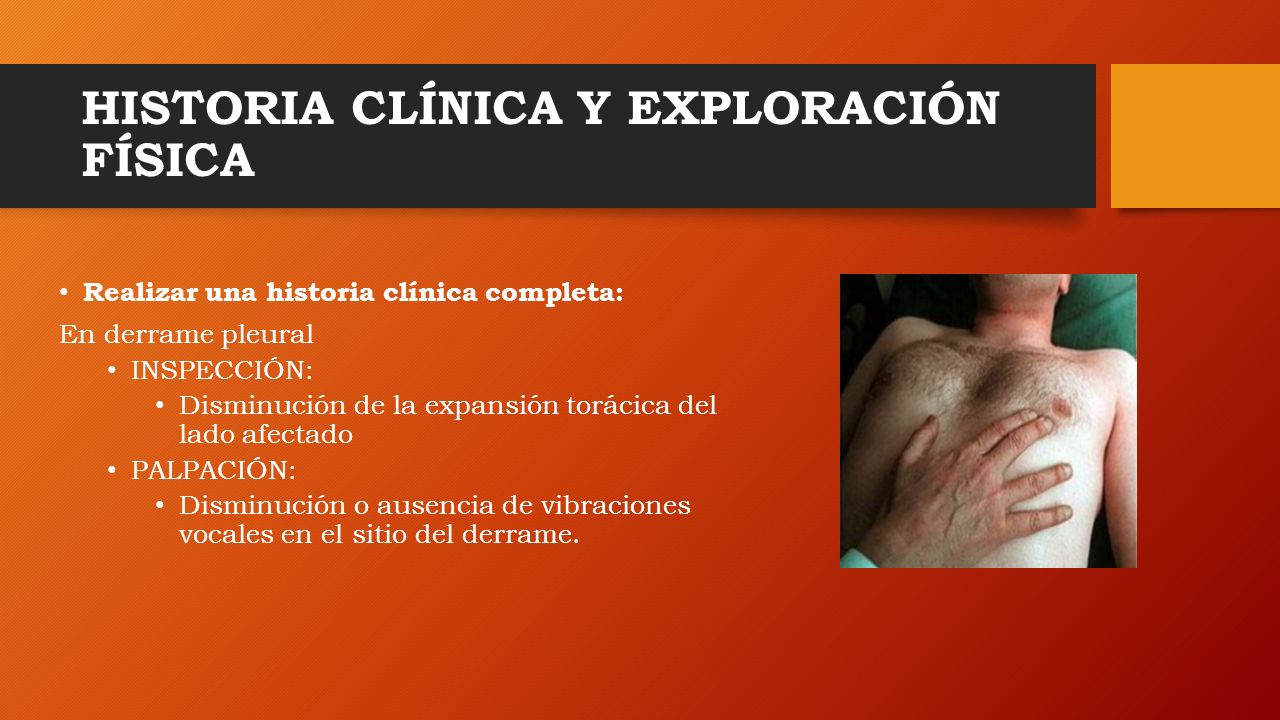 HISTORIA CLÍNICA Y EXPLORACIÓN FÍSICA

• Realizar una historia clínica completa:

En derrame pleural

• INSPECCIÓN:

• Disminución de la expansión torácica del lado afectado

• PALPACIÓN:

• Disminución o ausencia de vibraciones vocales en el sitio del derrame.